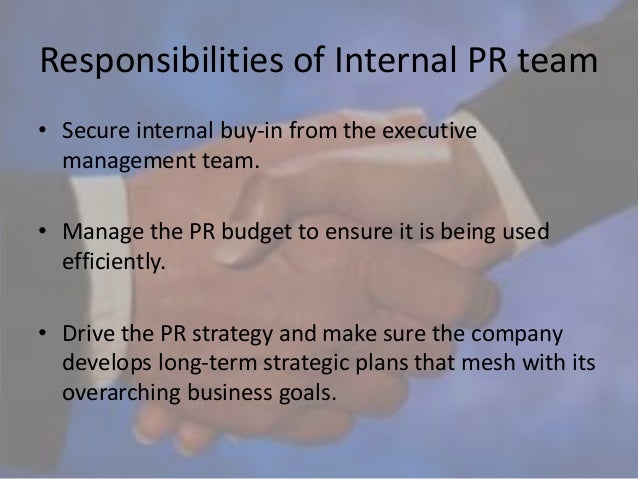 Responsibilities of Internal PR team

• Secure internal buy-in from the executive management team.

• Manage the PR budget to ensure it is being used efficiently.

• Drive the PR strategy and make sure the company develops long-term strategic plans that mesh with its overarching business goals.